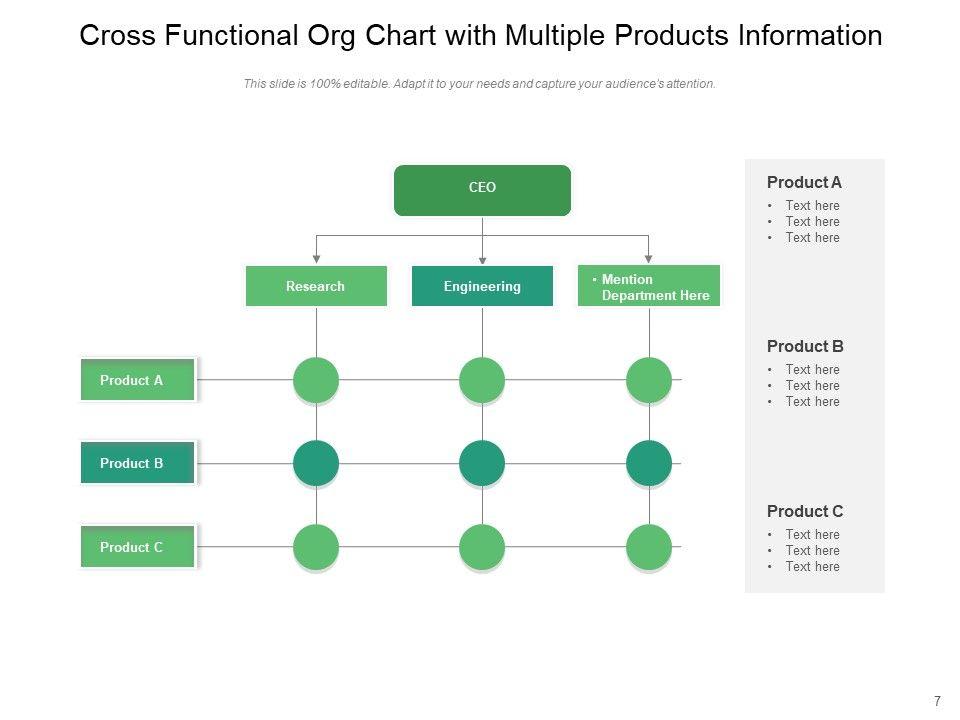 Cross Functional Org Chart with Multiple Products Information

This slide is 100% editable. Adapt it to your needs and capture your audience's attention.

CEO

Research

Engineering

• Mention Department Here

Product A

Product B

Product C

Product A
• Text here
• Text here
• Text here

Product B
• Text here
• Text here
• Text here

Product C
• Text here
• Text here
• Text here

7